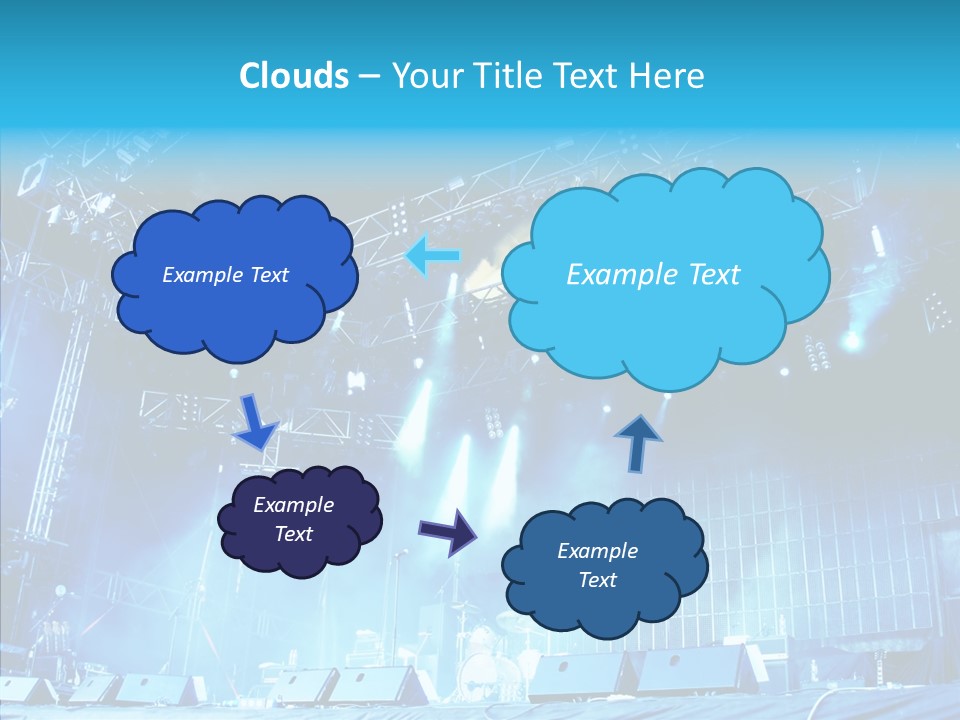 Clouds – Your Title Text Here

Example Text

Example Text

Example Text

Example Text